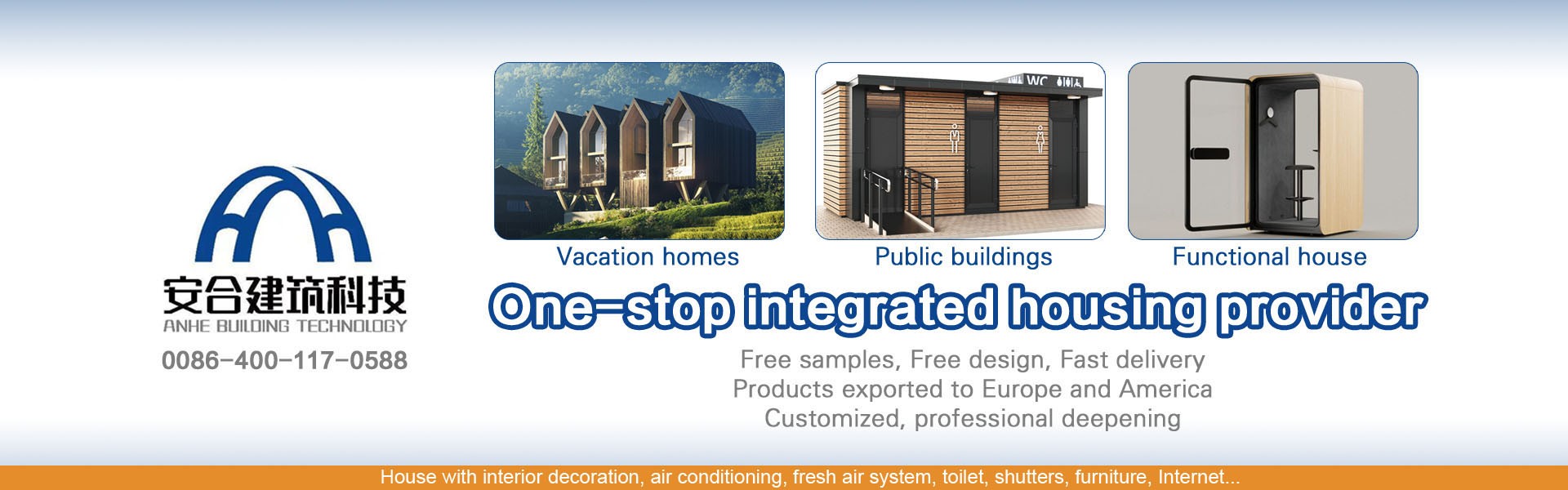 安合建筑科技
ANHE BUILDING TECHNOLOGY
0086-400-117-0588

WC

Vacation homes

Public buildings

Functional house

One-stop integrated housing provider

Free samples, Free design, Fast delivery
Products exported to Europe and America
Customized, professional deepening

House with interior decoration, air conditioning, fresh air system, toilet, shutters, furniture, Internet...